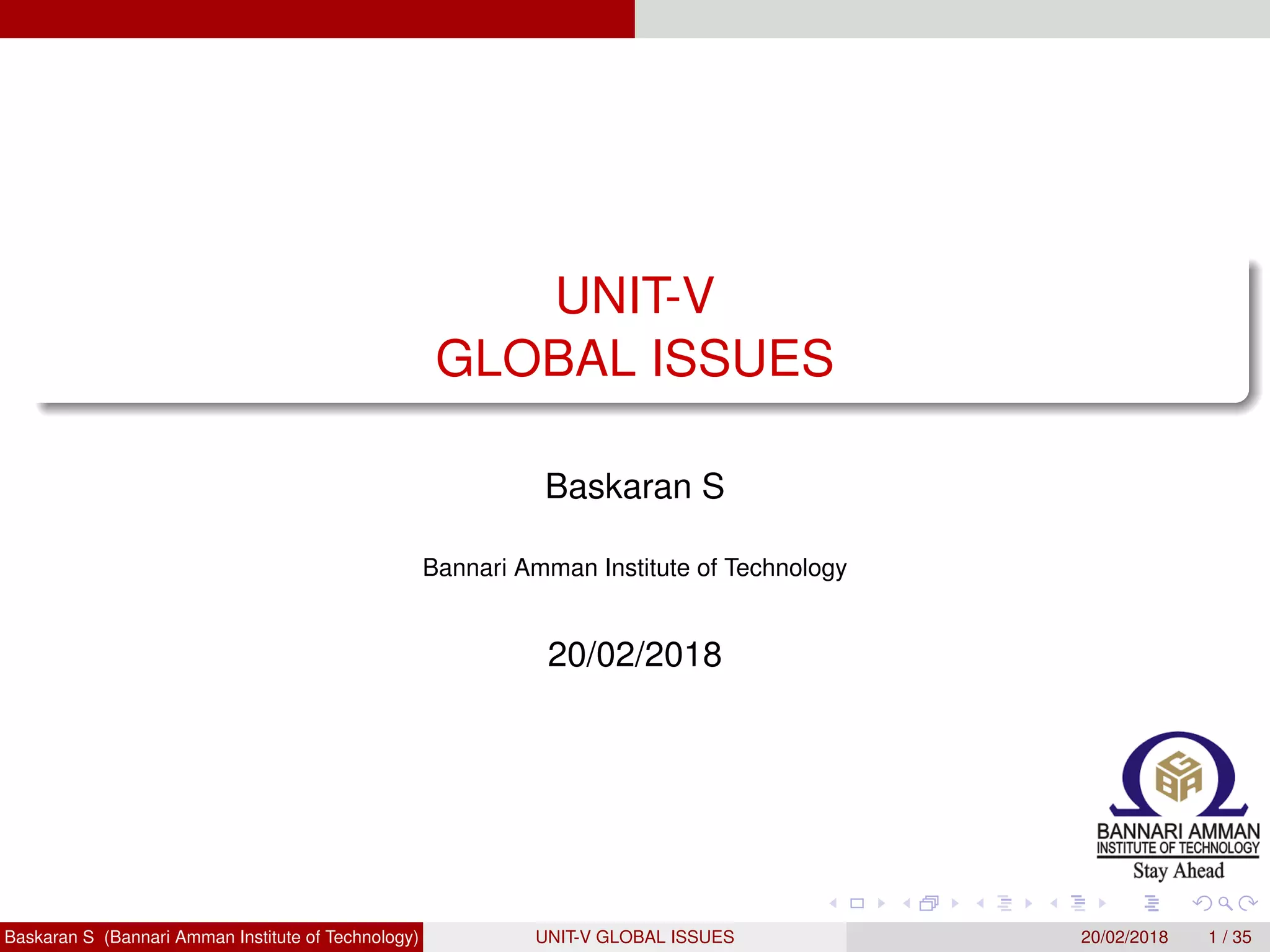 UNIT-V
GLOBAL ISSUES

Baskaran S

Bannari Amman Institute of Technology

20/02/2018

BANNARI AMMAN
INSTITUTE OF TECHNOLOGY
Stay Ahead

Baskaran S (Bannari Amman Institute of Technology) UNIT-V GLOBAL ISSUES 20/02/2018 1 / 35